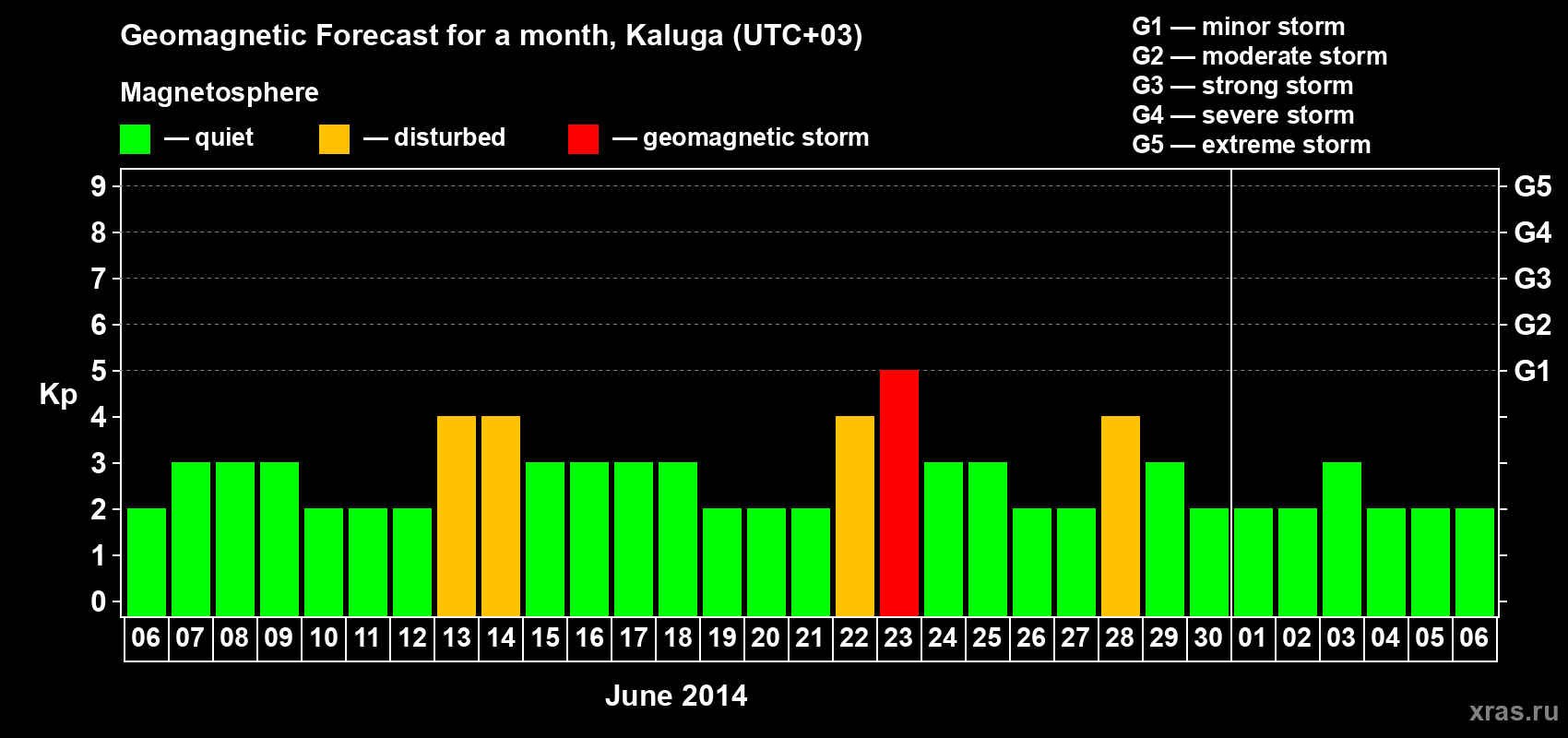 Geomagnetic Forecast for a month, Kaluga (UTC+03)

Magnetosphere

— quiet — disturbed — geomagnetic storm

G1 — minor storm
G2 — moderate storm
G3 — strong storm
G4 — severe storm
G5 — extreme storm

Kp

9
8
7
6
5
4
3
2
1
0

G5
G4
G3
G2
G1

06 07 08 09 10 11 12 13 14 15 16 17 18 19 20 21 22 23 24 25 26 27 28 29 30 01 02 03 04 05 06

June 2014

xras.ru